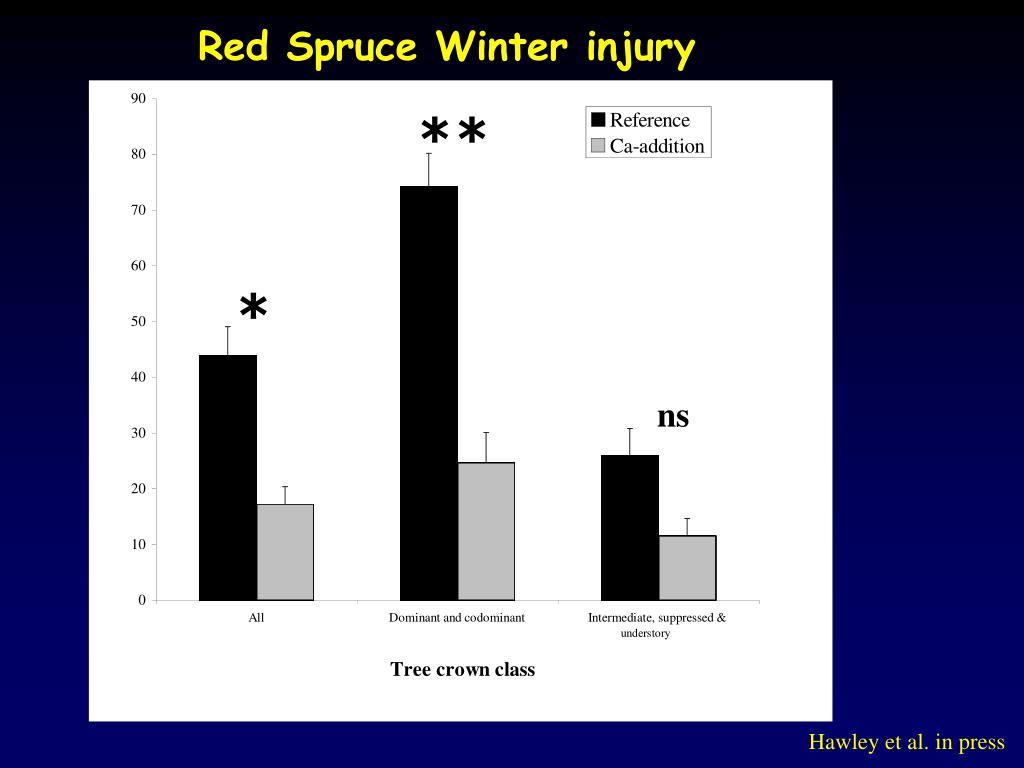 Red Spruce Winter injury

90
80
70
60
50
40
30
20
10
0

Reference
Ca-addition

*
**
ns

All
Dominant and codominant
Intermediate, suppressed & understory

Tree crown class

Hawley et al. in press